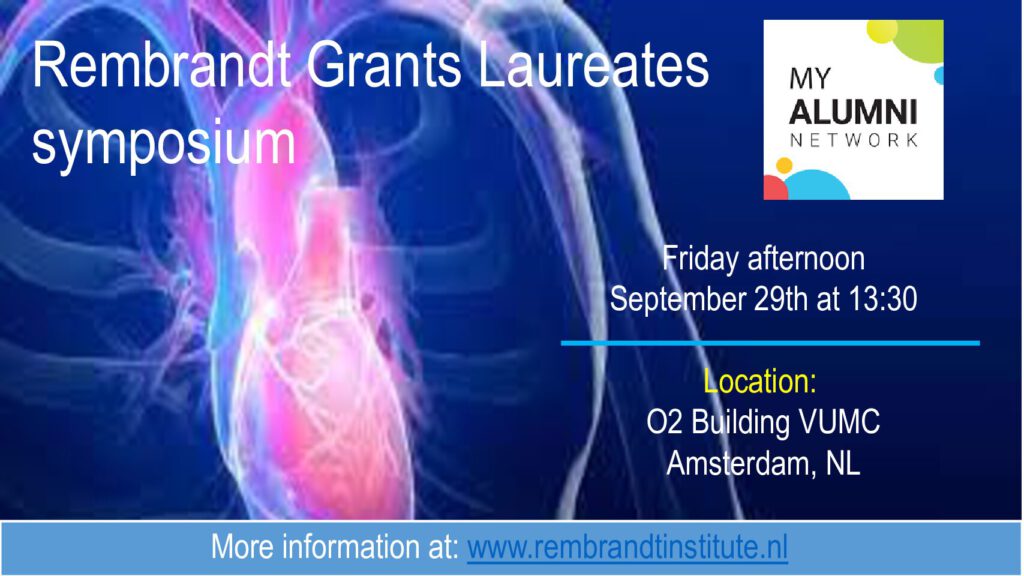 Rembrandt Grants Laureates symposium

MY ALUMNI NETWORK

Friday afternoon
September 29th at 13:30

Location:
O2 Building VUMC
Amsterdam, NL

More information at: www.rembrandtinstitute.nl